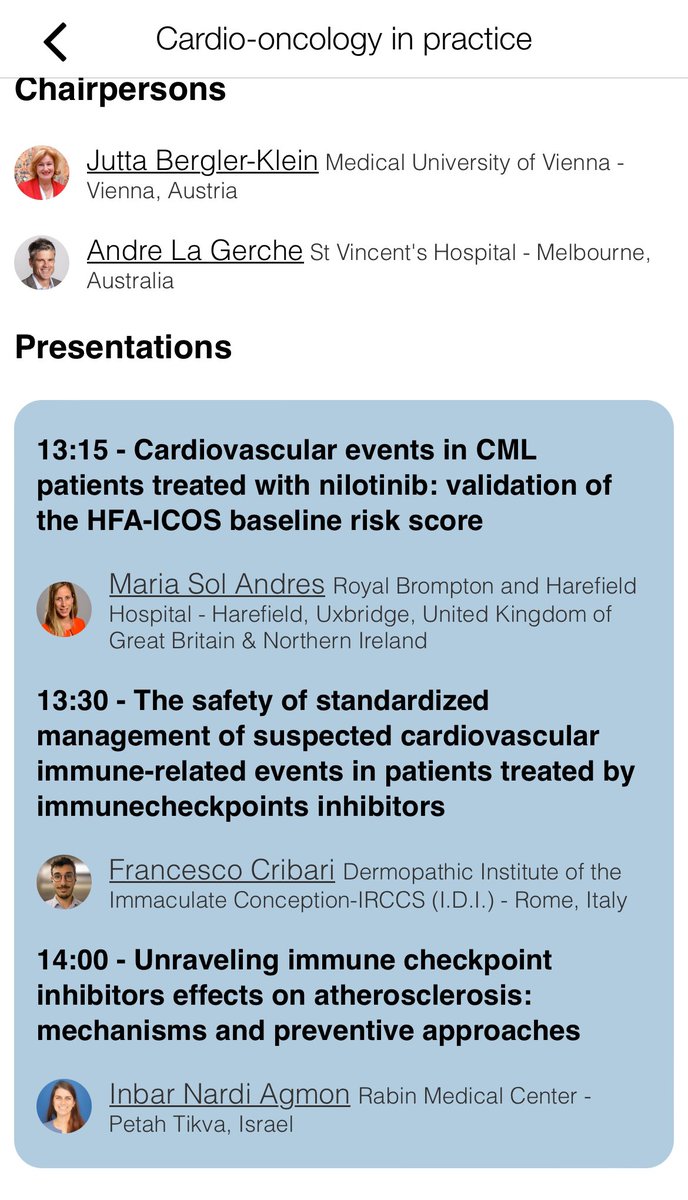 Cardio-oncology in practice

Chairpersons

Jutta Bergler-Klein Medical University of Vienna - Vienna, Austria

Andre La Gerche St Vincent's Hospital - Melbourne, Australia

Presentations

13:15 - Cardiovascular events in CML patients treated with nilotinib: validation of the HFA-ICOS baseline risk score

Maria Sol Andres Royal Brompton and Harefield Hospital - Harefield, Uxbridge, United Kingdom of Great Britain & Northern Ireland

13:30 - The safety of standardized management of suspected cardiovascular immune-related events in patients treated by immunecheckpoints inhibitors

Francesco Cribari Dermopathic Institute of the Immaculate Conception-IRCCS (I.D.I.) - Rome, Italy

14:00 - Unraveling immune checkpoint inhibitors effects on atherosclerosis: mechanisms and preventive approaches

Inbar Nardi Agmon Rabin Medical Center - Petah Tikva, Israel